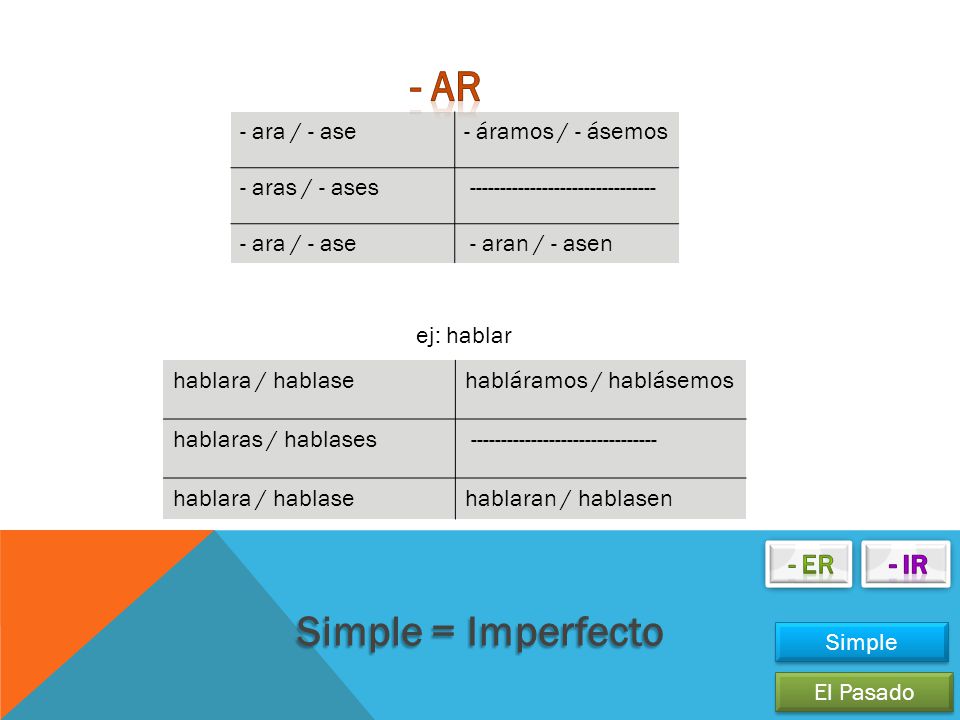 - AR

| - ara / - ase | - áramos / - ásemos |
|---|---|
| - aras / - ases | ------------------------------ |
| - ara / - ase | - aran / - asen |

ej: hablar

| hablara / hablase | habláramos / hablásemos |
|---|---|
| hablaras / hablases | ------------------------------ |
| hablara / hablase | hablaran / hablasen |

- ER

- IR

Simple = Imperfecto

Simple

El Pasado